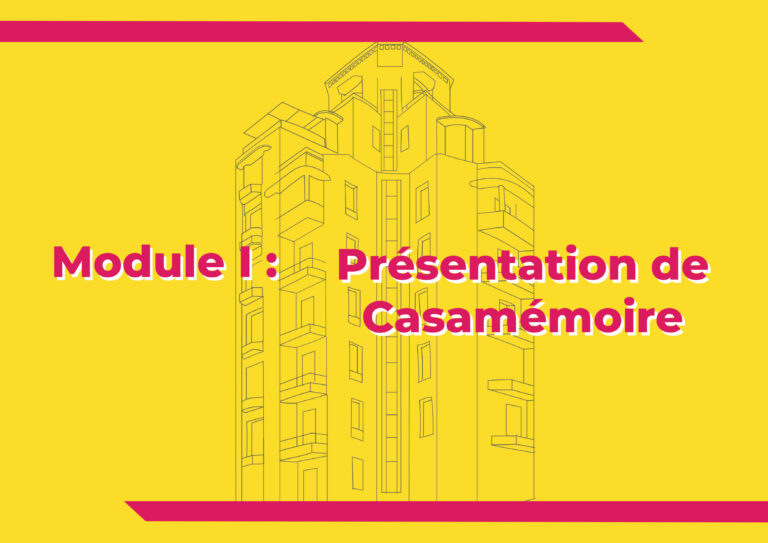 Module I : Présentation de Casamémoire